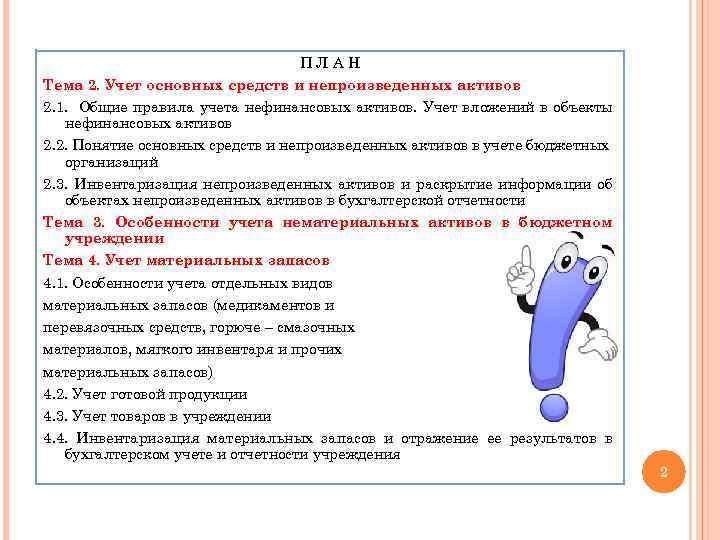 П Л А Н

Тема 2. Учет основных средств и непроизведенных активов

2.1. Общие правила учета нефинансовых активов. Учет вложений в объекты нефинансовых активов

2.2. Понятие основных средств и непроизведенных активов в учете бюджетных организаций

2.3. Инвентаризация непроизведенных активов и раскрытие информации об объектах непроизведенных активов в бухгалтерской отчетности

Тема 3. Особенности учета нематериальных активов в бюджетном учреждении

Тема 4. Учет материальных запасов

4.1. Особенности учета отдельных видов материальных запасов (медикаментов и перевязочных средств, горюче – смазочных материалов, мягкого инвентаря и прочих материальных запасов)

4.2. Учет готовой продукции

4.3. Учет товаров в учреждении

4.4. Инвентаризация материальных запасов и отражение ее результатов в бухгалтерском учете и отчетности учреждения

2